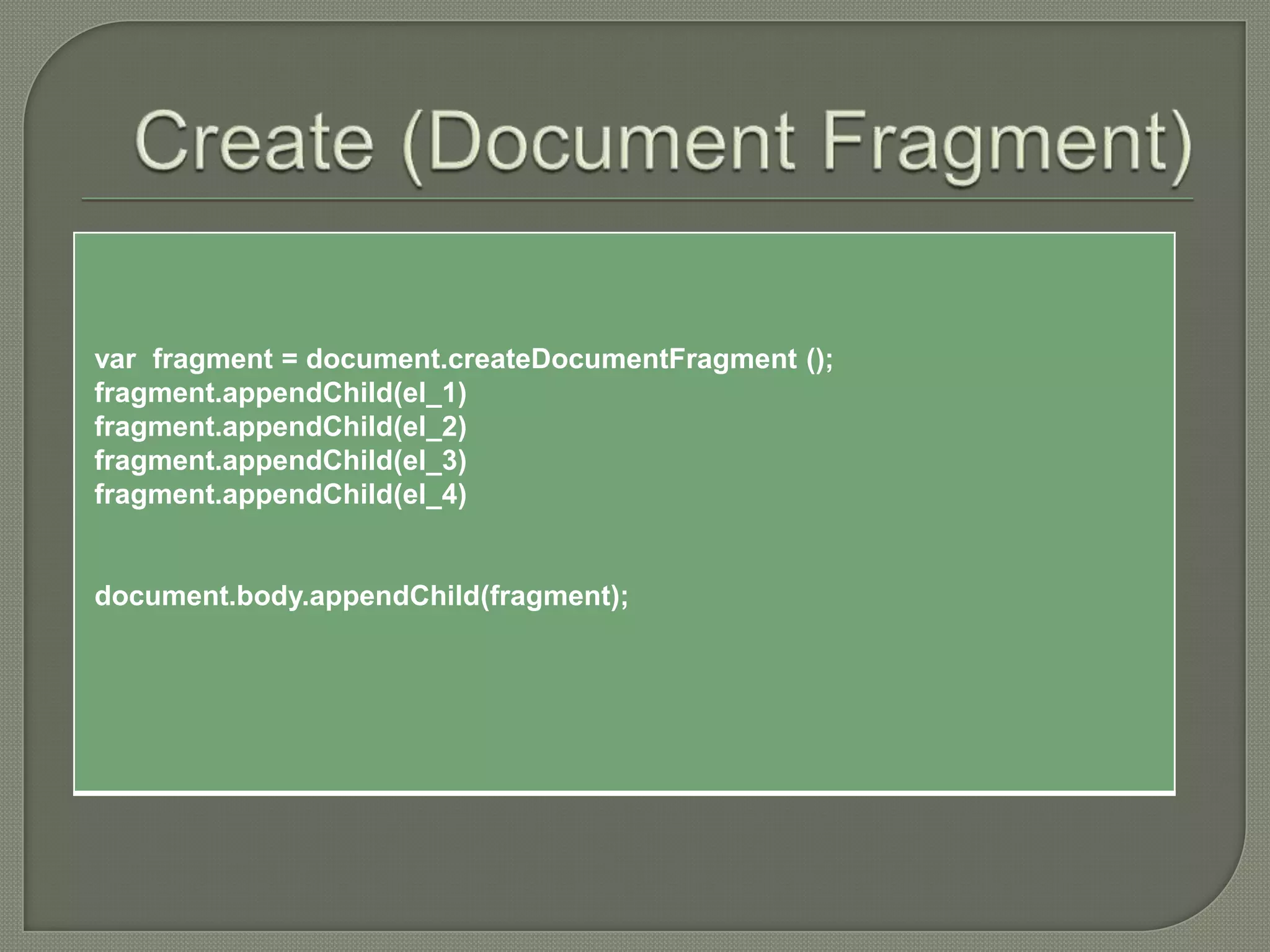 Create (Document Fragment)

var fragment = document.createDocumentFragment ();
fragment.appendChild(el_1)
fragment.appendChild(el_2)
fragment.appendChild(el_3)
fragment.appendChild(el_4)

document.body.appendChild(fragment);